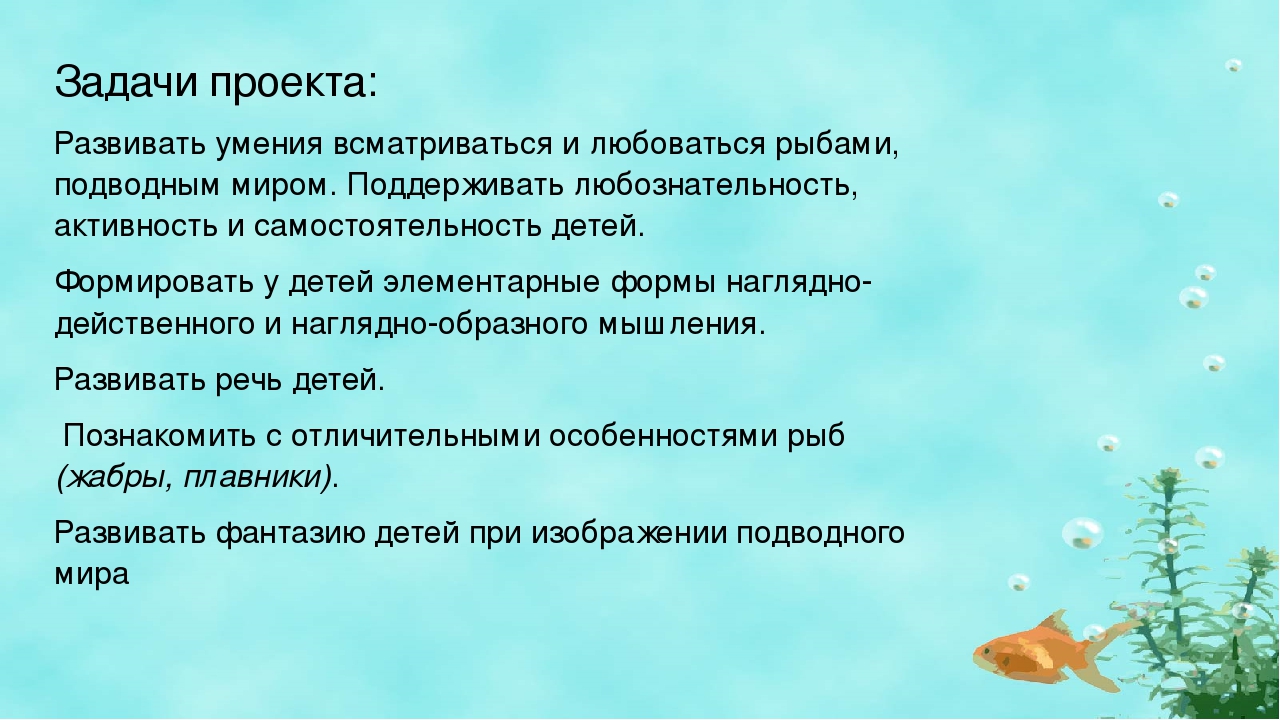 Задачи проекта:

Развивать умения всматриваться и любоваться рыбами, подводным миром. Поддерживать любознательность, активность и самостоятельность детей.

Формировать у детей элементарные формы наглядно-действенного и наглядно-образного мышления.

Развивать речь детей.

Познакомить с отличительными особенностями рыб (жабры, плавники).

Развивать фантазию детей при изображении подводного мира